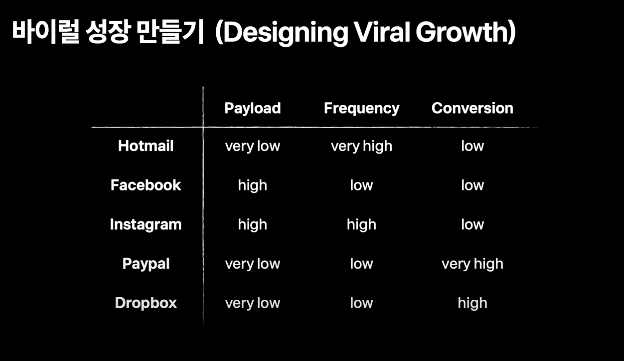 바이럴 성장 만들기 (Designing Viral Growth)

| | Payload | Frequency | Conversion |
|---|---|---|---|
| Hotmail | very low | very high | low |
| Facebook | high | low | low |
| Instagram | high | high | low |
| Paypal | very low | low | very high |
| Dropbox | very low | low | high |